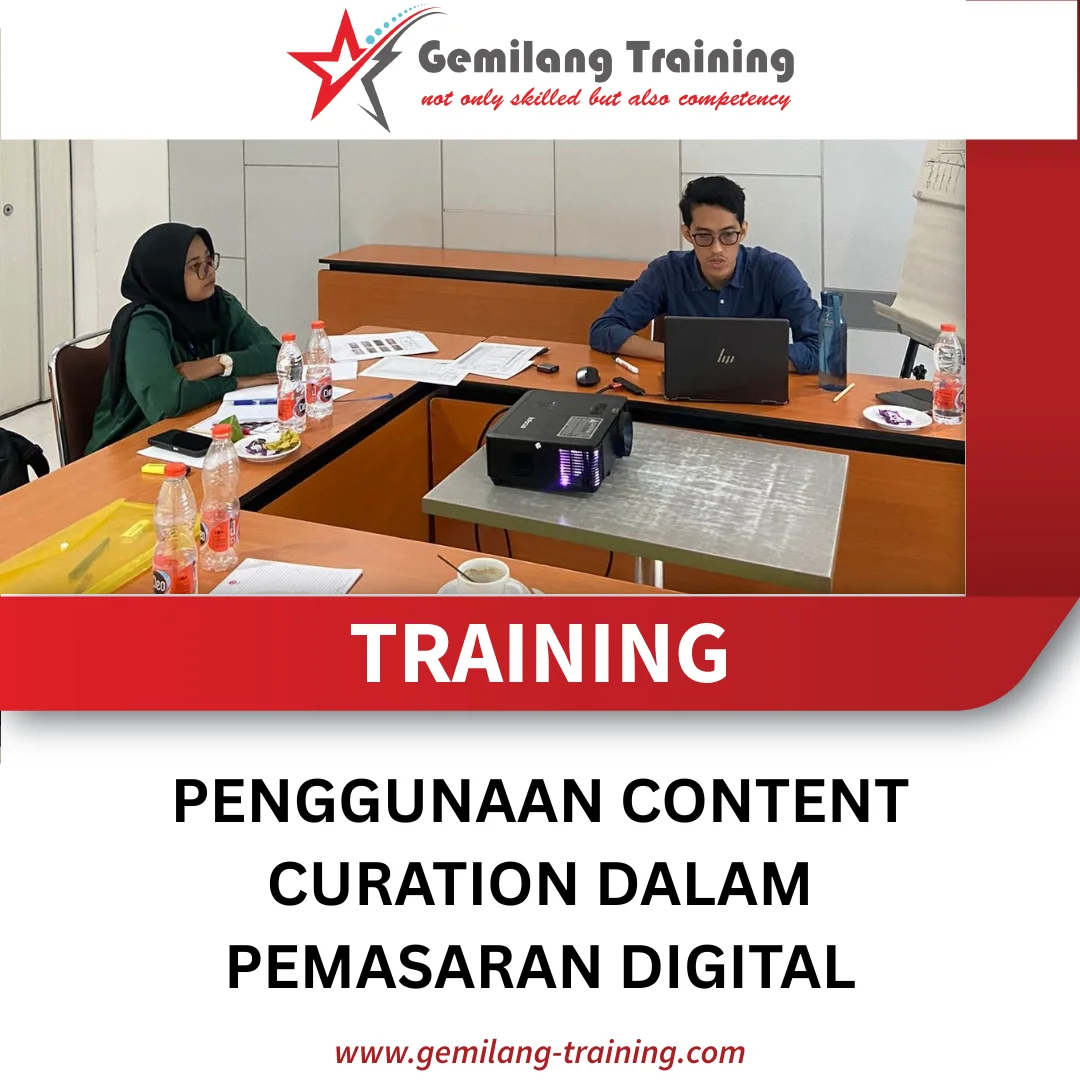 Gemilang Training
not only skilled but also competency

TRAINING

PENGGUNAAN CONTENT CURATION DALAM PEMASARAN DIGITAL

www.gemilang-training.com